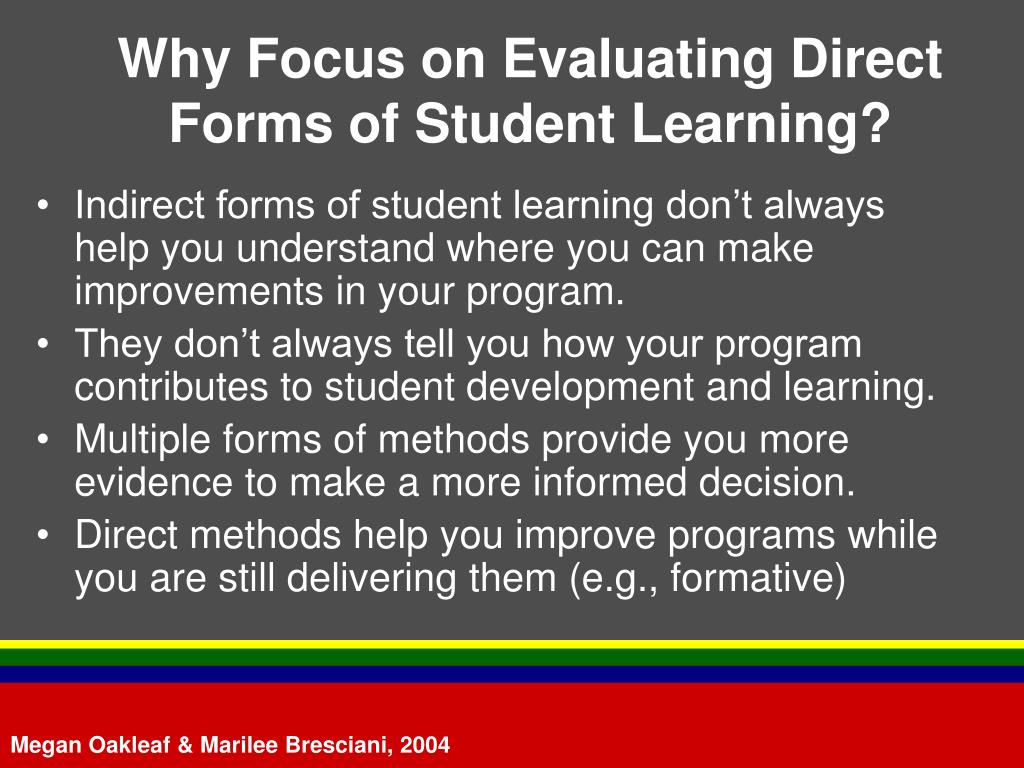 Why Focus on Evaluating Direct Forms of Student Learning?

• Indirect forms of student learning don’t always help you understand where you can make improvements in your program.
• They don’t always tell you how your program contributes to student development and learning.
• Multiple forms of methods provide you more evidence to make a more informed decision.
• Direct methods help you improve programs while you are still delivering them (e.g., formative)

Megan Oakleaf & Marilee Bresciani, 2004